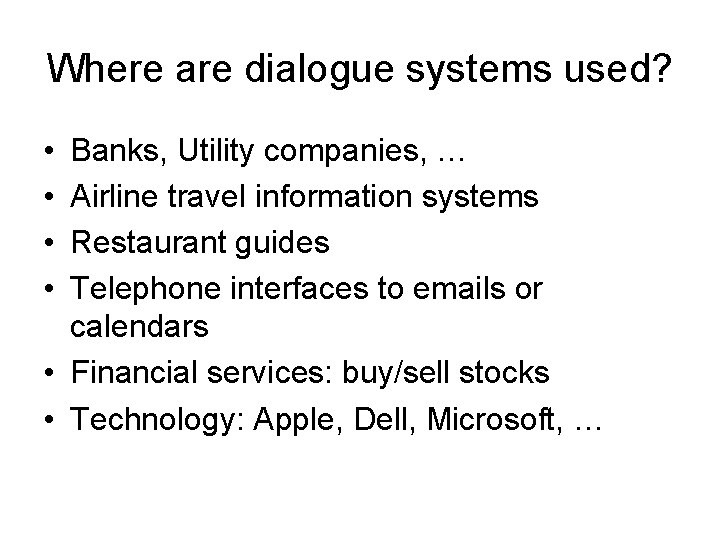 Where are dialogue systems used?

• Banks, Utility companies, …
• Airline travel information systems
• Restaurant guides
• Telephone interfaces to emails or calendars
• Financial services: buy/sell stocks
• Technology: Apple, Dell, Microsoft, …